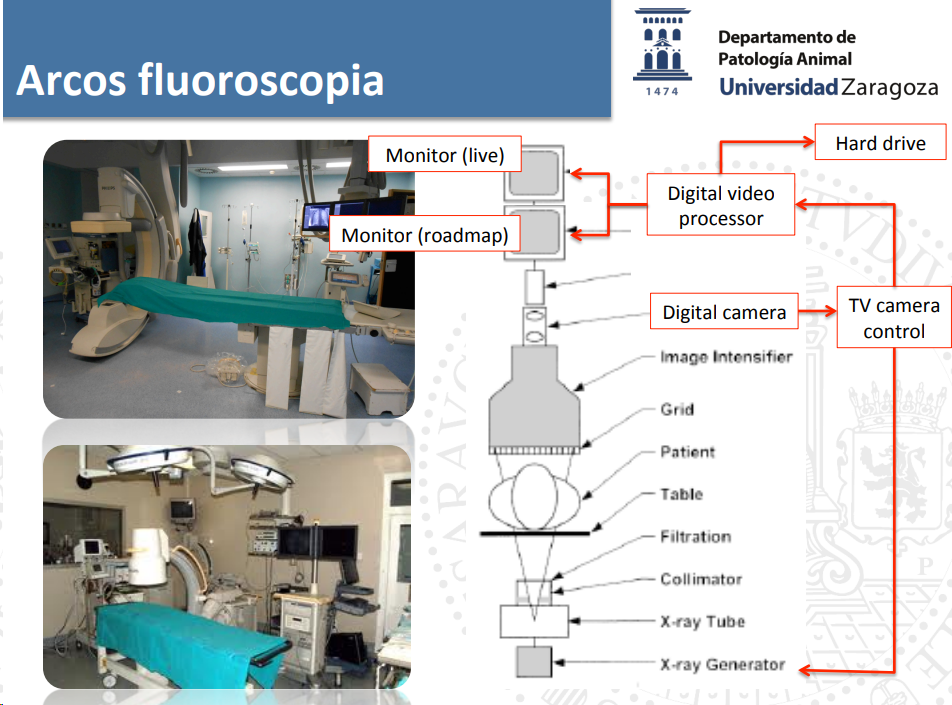 Arcos fluoroscopia

1474

Departamento de Patología Animal
Universidad Zaragoza

Monitor (live)
Monitor (roadmap)
Hard drive
Digital video processor
Digital camera
TV camera control
Image Intensifier
Grid
Patient
Table
Filtration
Collimator
X-ray Tube
X-ray Generator